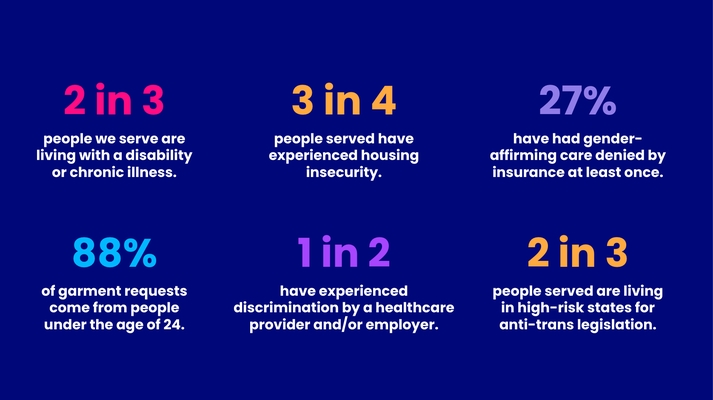 2 in 3

people we serve are living with a disability or chronic illness.

3 in 4

people served have experienced housing insecurity.

27%

have had gender-affirming care denied by insurance at least once.

88%

of garment requests come from people under the age of 24.

1 in 2

have experienced discrimination by a healthcare provider and/or employer.

2 in 3

people served are living in high-risk states for anti-trans legislation.